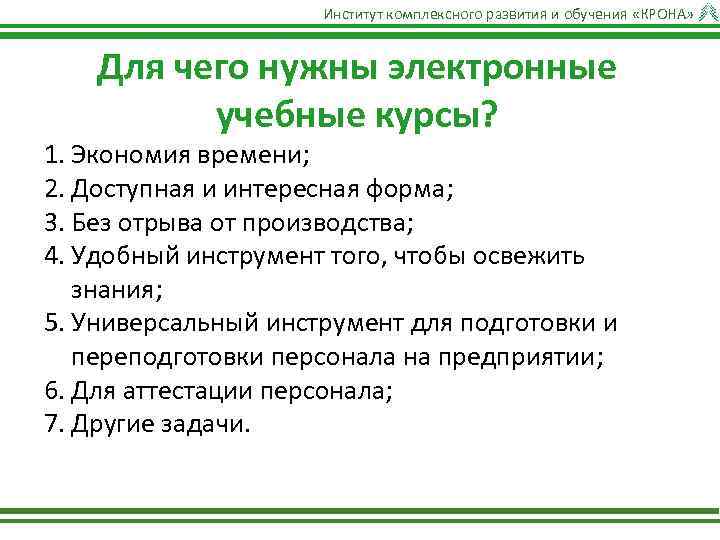 Институт комплексного развития и обучения «КРОНА»

Для чего нужны электронные учебные курсы?

1. Экономия времени;
2. Доступная и интересная форма;
3. Без отрыва от производства;
4. Удобный инструмент того, чтобы освежить знания;
5. Универсальный инструмент для подготовки и переподготовки персонала на предприятии;
6. Для аттестации персонала;
7. Другие задачи.